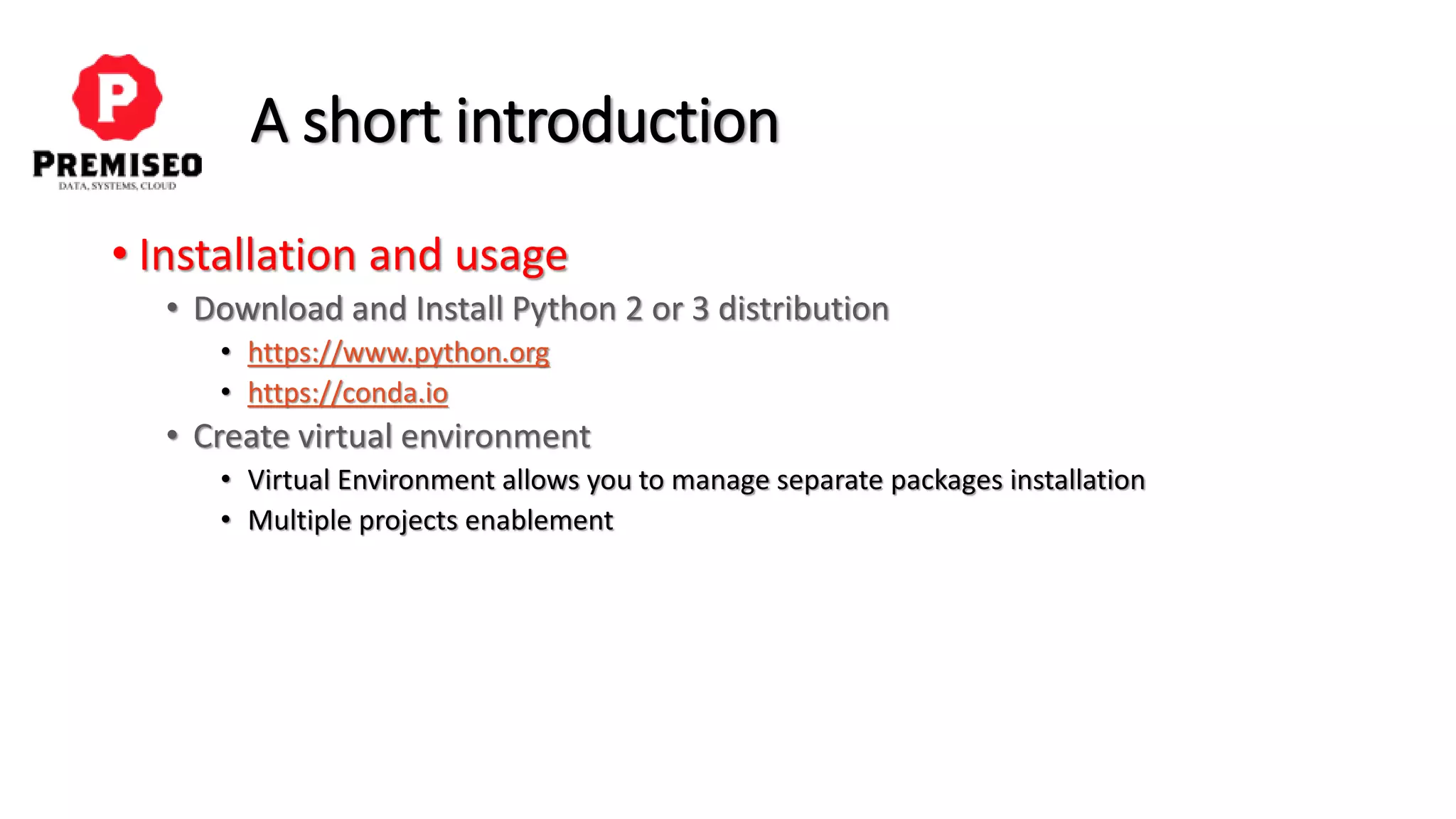 P
PREMISEO
DATA, SYSTEMS, CLOUD

A short introduction

• Installation and usage
  • Download and Install Python 2 or 3 distribution
    • https://www.python.org
    • https://conda.io
  • Create virtual environment
    • Virtual Environment allows you to manage separate packages installation
    • Multiple projects enablement